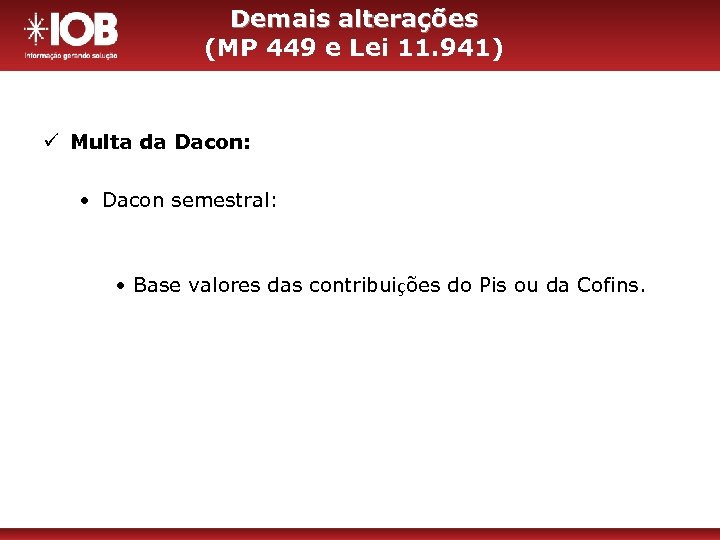 IOB
Informação gerando solução

Demais alterações
(MP 449 e Lei 11.941)

✓ Multa da Dacon:

• Dacon semestral:

• Base valores das contribuições do Pis ou da Cofins.